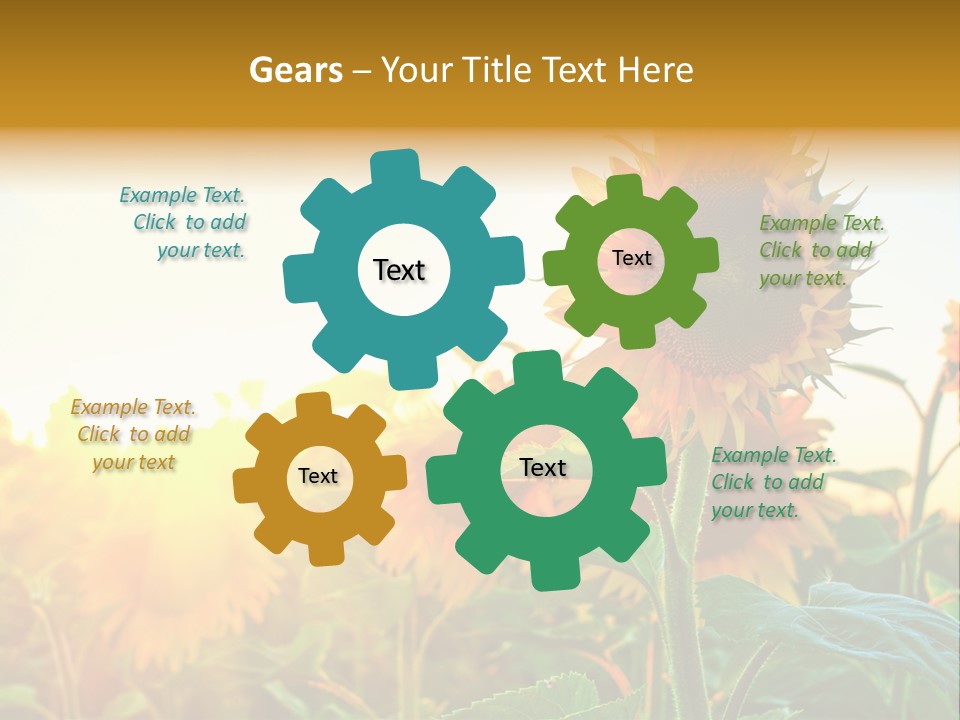 Gears – Your Title Text Here

Example Text. Click to add your text.

Text

Text

Example Text. Click to add your text.

Example Text. Click to add your text

Text

Text

Example Text. Click to add your text.